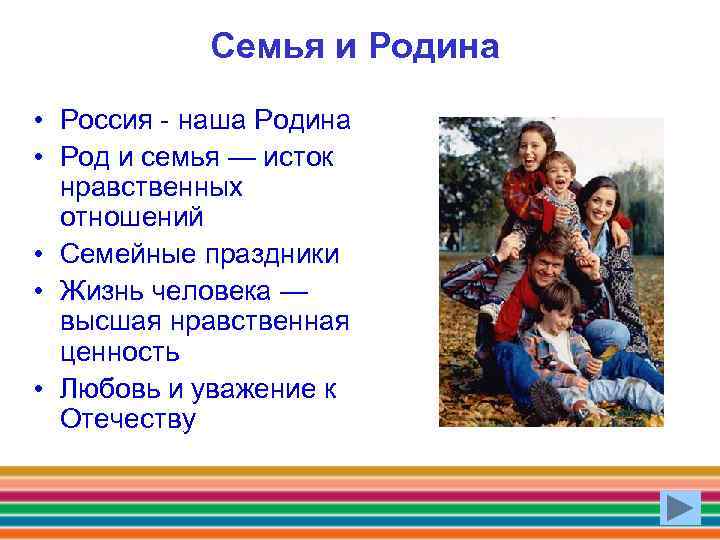 Семья и Родина

• Россия - наша Родина
• Род и семья — исток нравственных отношений
• Семейные праздники
• Жизнь человека — высшая нравственная ценность
• Любовь и уважение к Отечеству